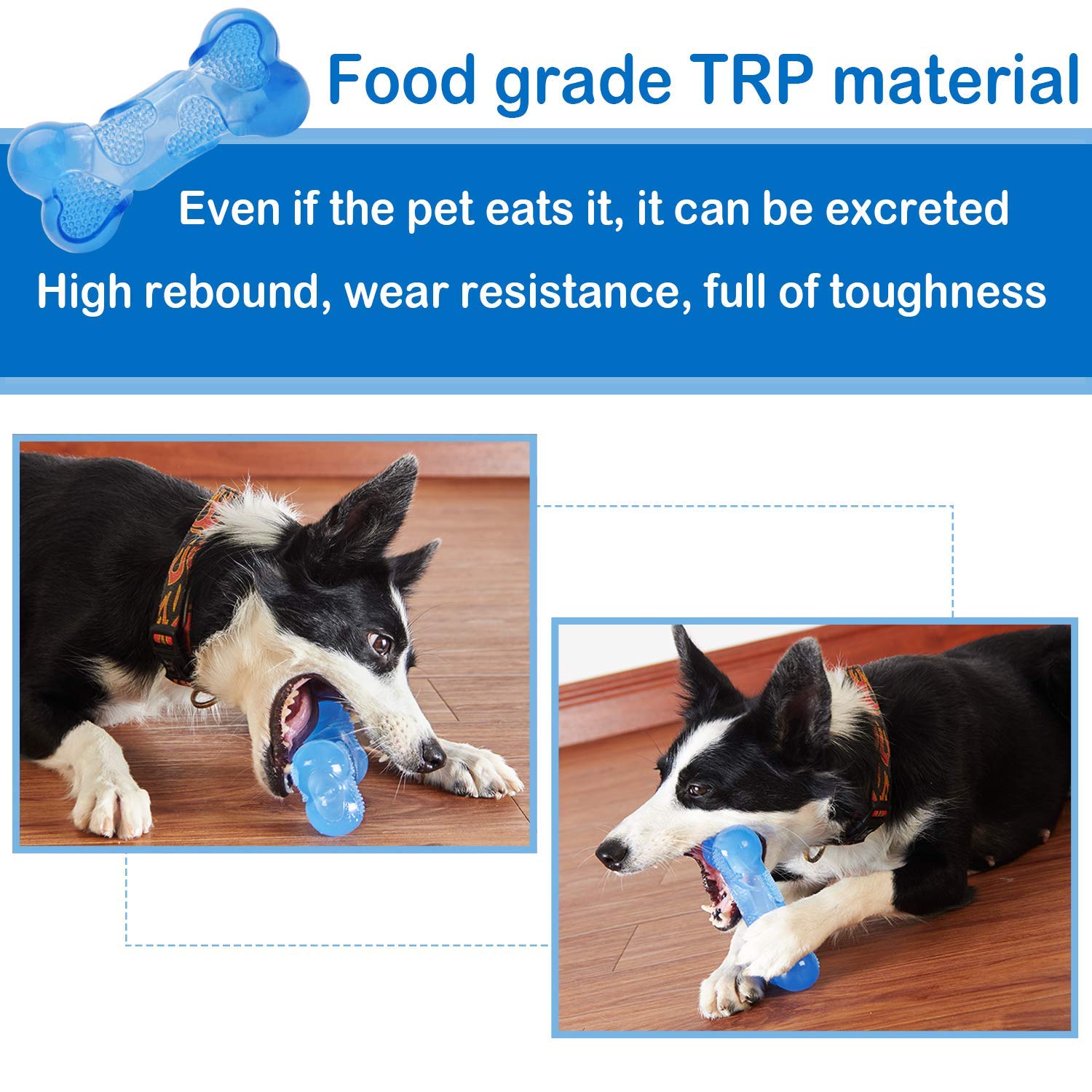 Food grade TRP material

Even if the pet eats it, it can be excreted

High rebound, wear resistance, full of toughness